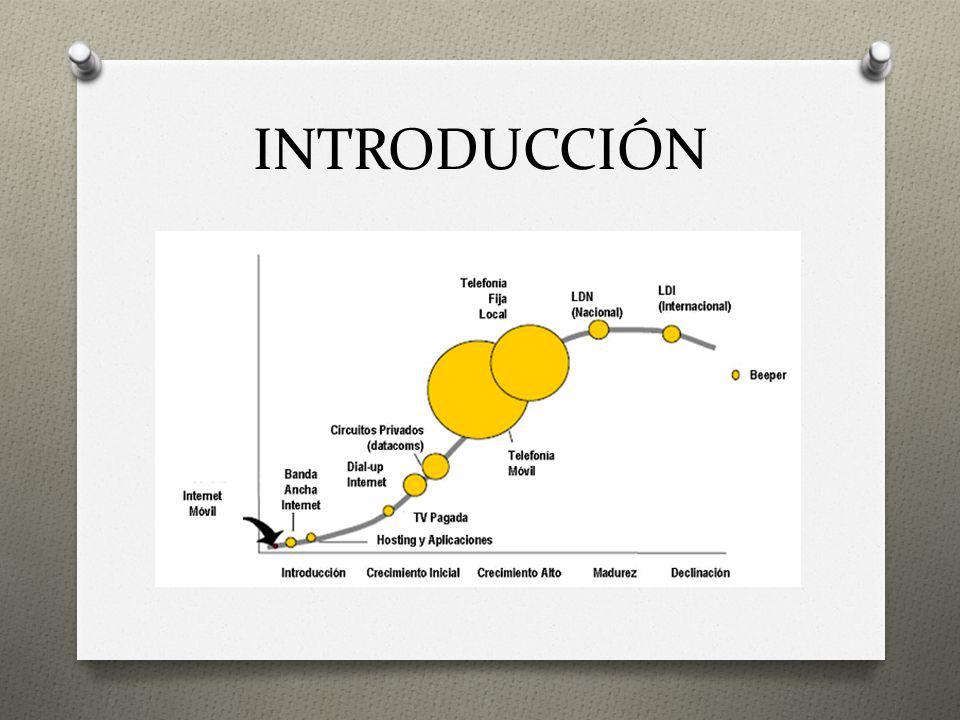 INTRODUCCIÓN

Telefonía Fija Local

LDN (Nacional)

LDI (Internacional)

Beeper

Circuitos Privados (datacoms)

Telefonía Móvil

Dial-up Internet

Banda Ancha Internet

Internet Móvil

TV Pagada

Hosting y Aplicaciones

Introducción

Crecimiento Inicial

Crecimiento Alto

Madurez

Declinación